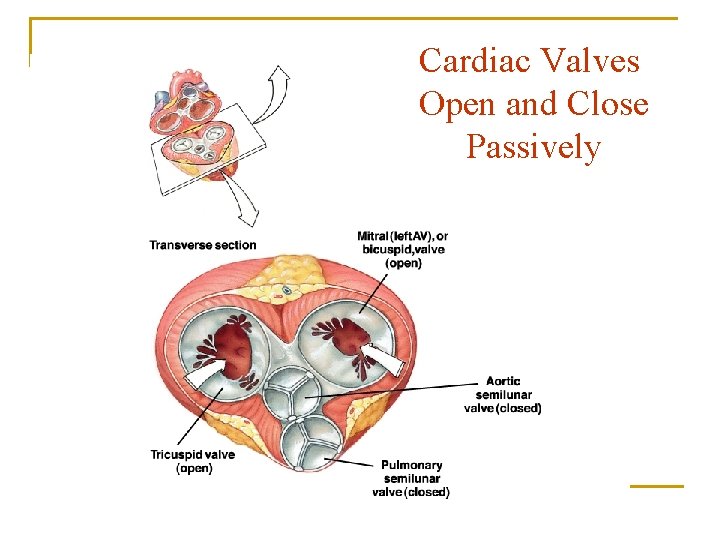 Cardiac Valves Open and Close Passively

Transverse section

Mitral (left AV), or bicuspid, valve (open)

Aortic semilunar valve (closed)

Tricuspid valve (open)

Pulmonary semilunar valve (closed)